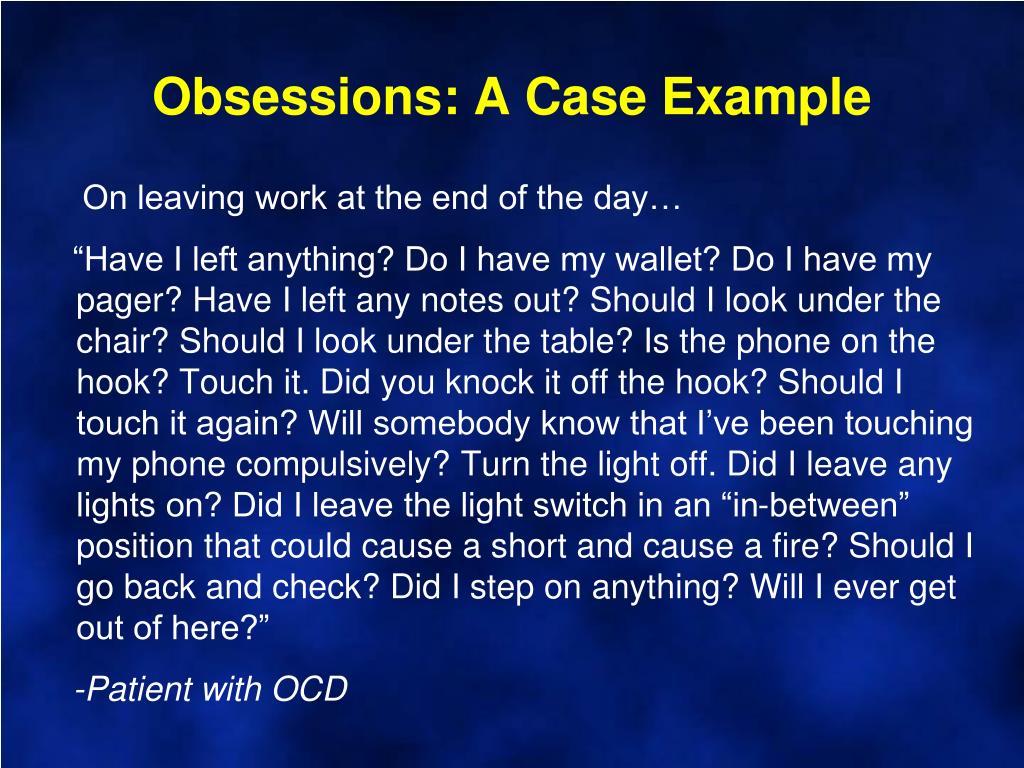 Obsessions: A Case Example

On leaving work at the end of the day…

“Have I left anything? Do I have my wallet? Do I have my pager? Have I left any notes out? Should I look under the chair? Should I look under the table? Is the phone on the hook? Touch it. Did you knock it off the hook? Should I touch it again? Will somebody know that I’ve been touching my phone compulsively? Turn the light off. Did I leave any lights on? Did I leave the light switch in an “in-between” position that could cause a short and cause a fire? Should I go back and check? Did I step on anything? Will I ever get out of here?”

-Patient with OCD